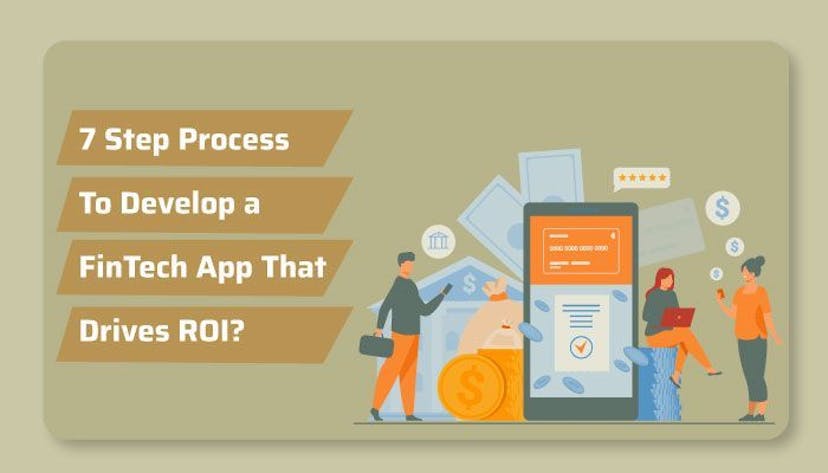 7 Step Process
To Develop a
FinTech App That
Drives ROI?